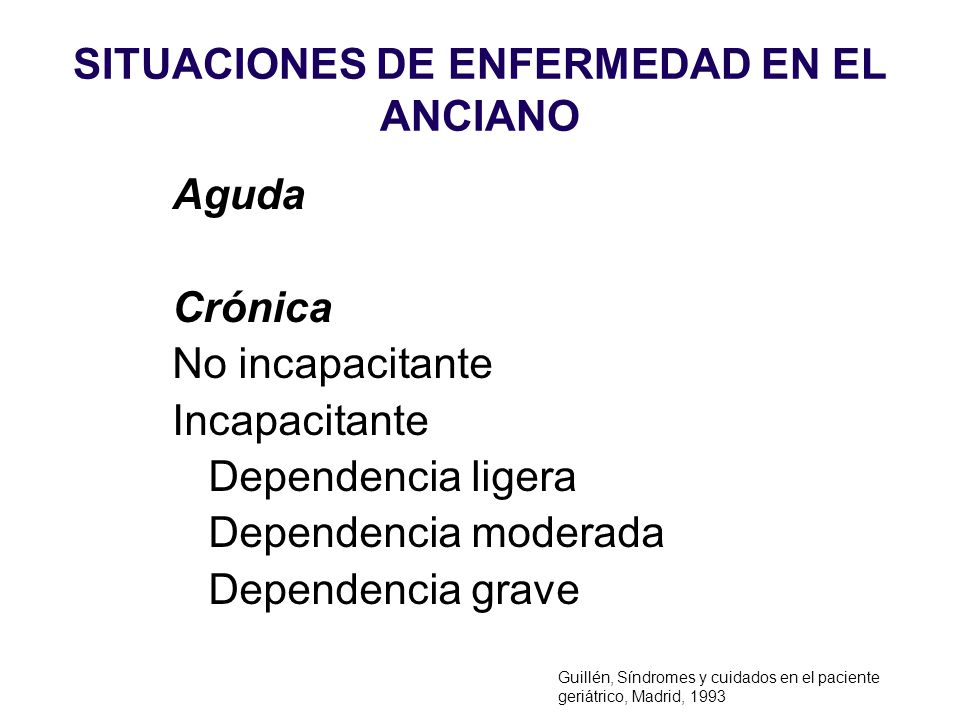 SITUACIONES DE ENFERMEDAD EN EL ANCIANO

Aguda

Crónica
No incapacitante
Incapacitante
Dependencia ligera
Dependencia moderada
Dependencia grave

Guillén, Síndromes y cuidados en el paciente geriátrico, Madrid, 1993